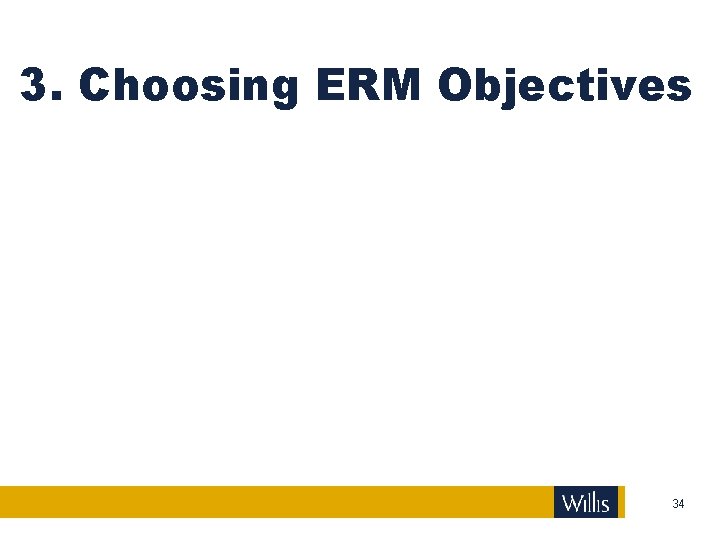 3. Choosing ERM Objectives

Willis

34